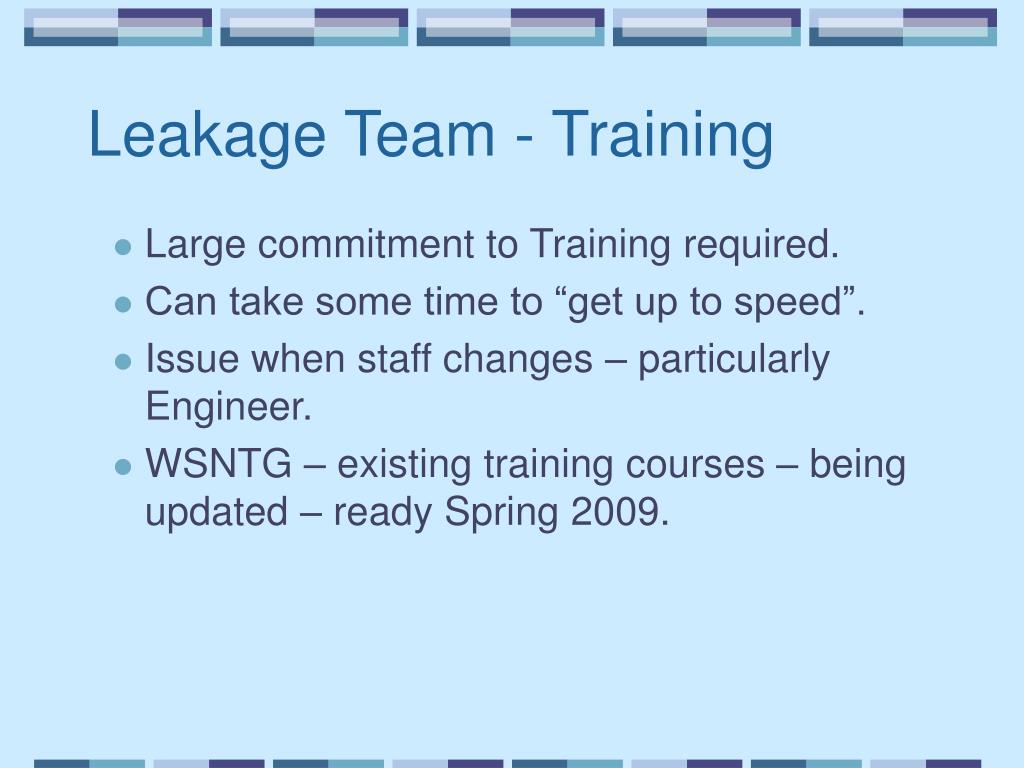 Leakage Team - Training

- Large commitment to Training required.
- Can take some time to “get up to speed”.
- Issue when staff changes – particularly Engineer.
- WSNTG – existing training courses – being updated – ready Spring 2009.